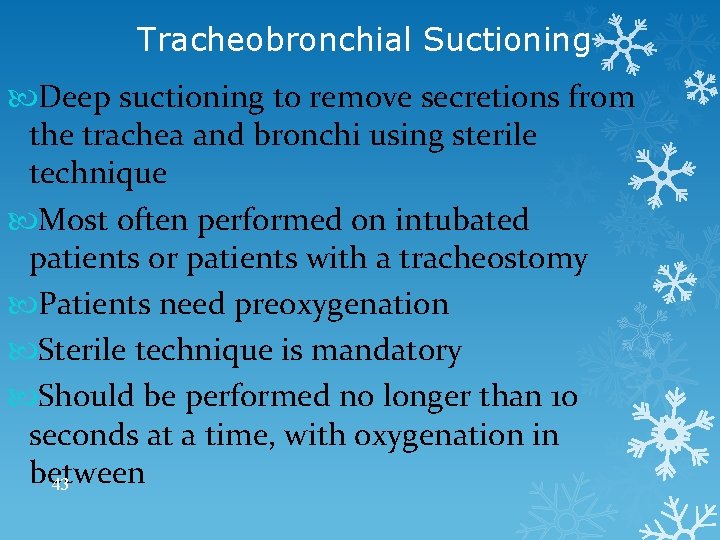 Tracheobronchial Suctioning

Deep suctioning to remove secretions from the trachea and bronchi using sterile technique

Most often performed on intubated patients or patients with a tracheostomy

Patients need preoxygenation

Sterile technique is mandatory

Should be performed no longer than 10 seconds at a time, with oxygenation in between

43